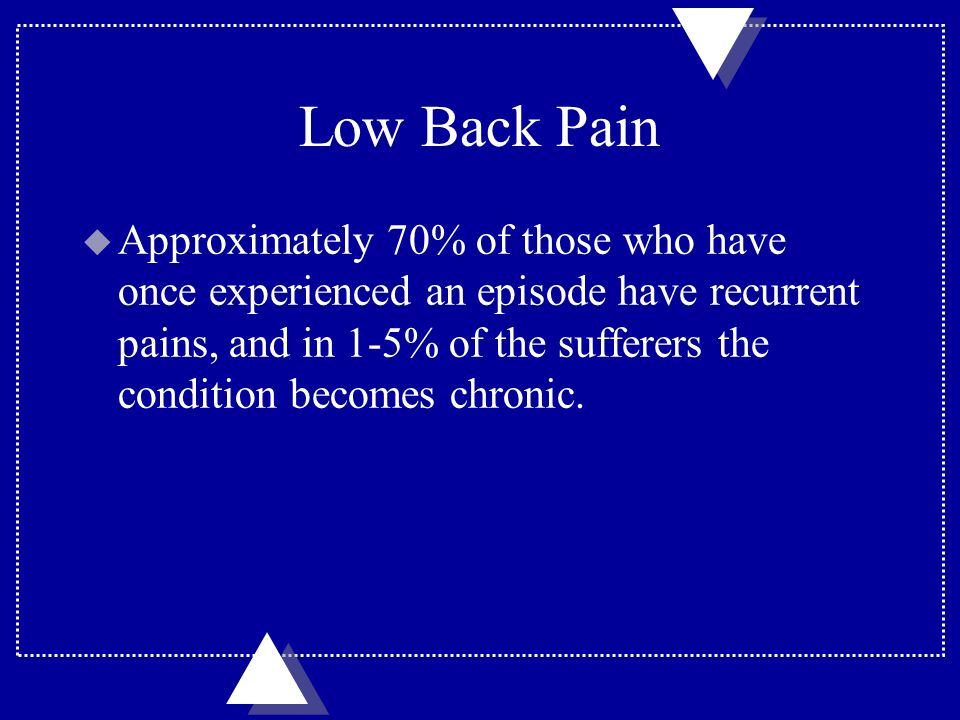 Low Back Pain

Approximately 70% of those who have once experienced an episode have recurrent pains, and in 1-5% of the sufferers the condition becomes chronic.